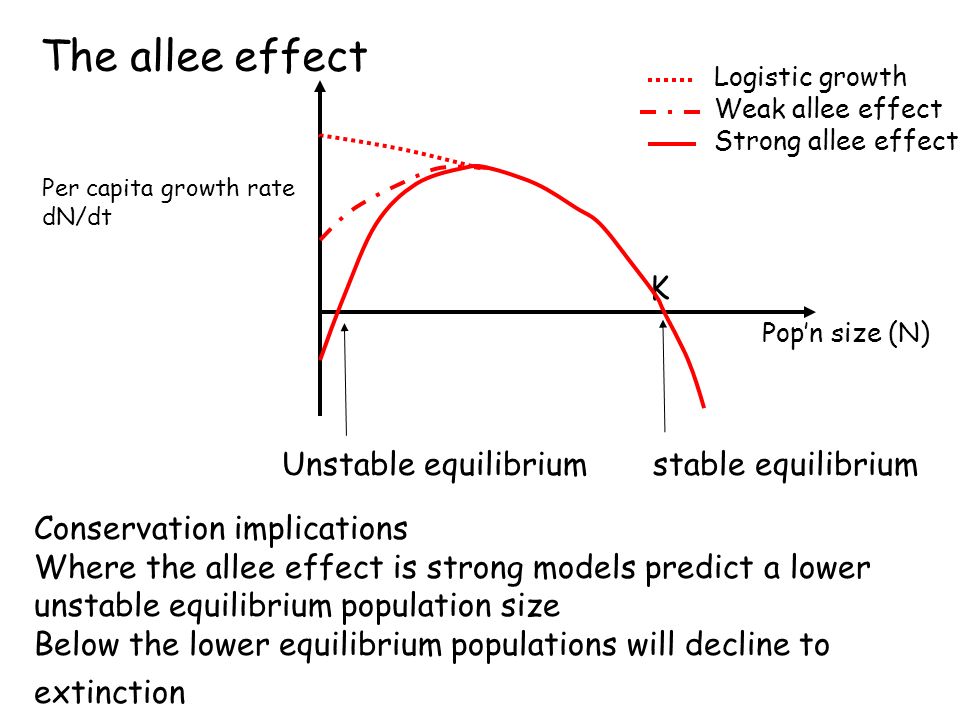 The allee effect

Logistic growth
Weak allee effect
Strong allee effect

Per capita growth rate dN/dt

K

Pop'n size (N)

Unstable equilibrium

stable equilibrium

Conservation implications
Where the allee effect is strong models predict a lower unstable equilibrium population size
Below the lower equilibrium populations will decline to extinction